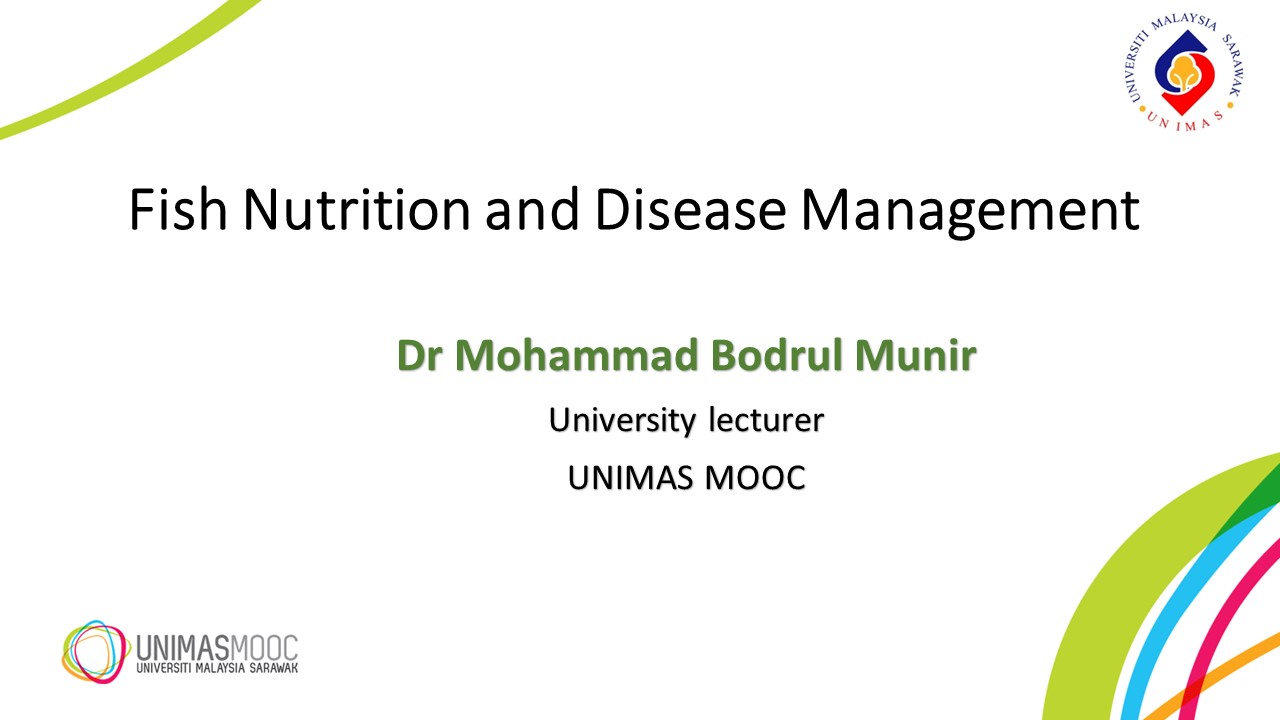 UNIVERSITI MALAYSIA SARAWAK
UNIMAS

Fish Nutrition and Disease Management

Dr Mohammad Bodrul Munir

University lecturer

UNIMAS MOOC

UNIMASMOOC
UNIVERSITI MALAYSIA SARAWAK